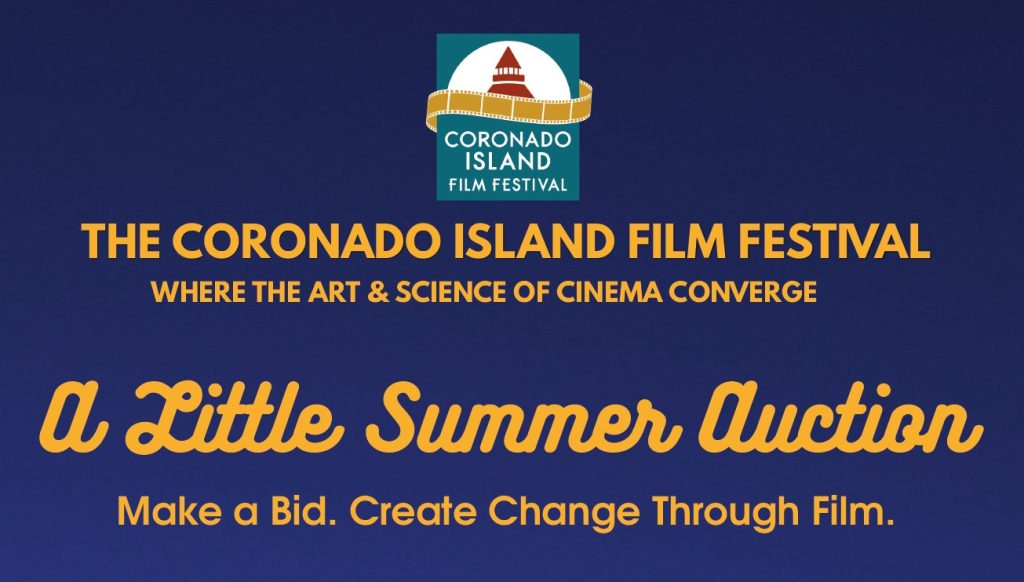 CORONADO ISLAND FILM FESTIVAL

THE CORONADO ISLAND FILM FESTIVAL
WHERE THE ART & SCIENCE OF CINEMA CONVERGE

A Little Summer Auction

Make a Bid. Create Change Through Film.